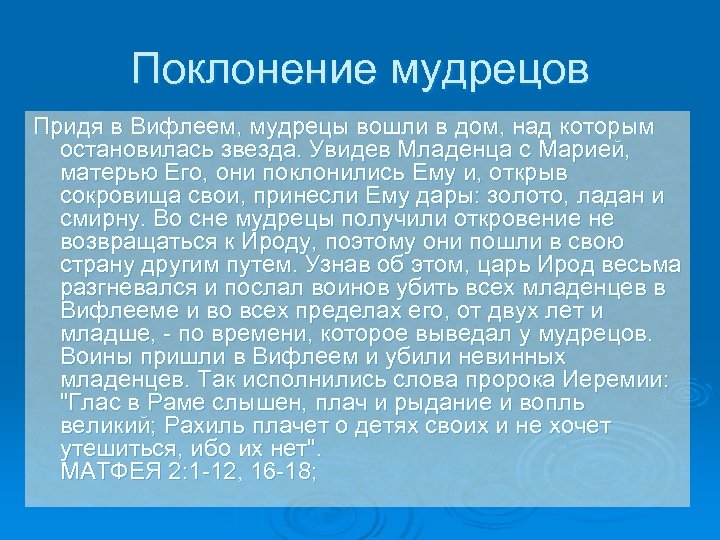 Поклонение мудрецов

Придя в Вифлеем, мудрецы вошли в дом, над которым остановилась звезда. Увидев Младенца с Марией, матерью Его, они поклонились Ему и, открыв сокровища свои, принесли Ему дары: золото, ладан и смирну. Во сне мудрецы получили откровение не возвращаться к Ироду, поэтому они пошли в свою страну другим путем. Узнав об этом, царь Ирод весьма разгневался и послал воинов убить всех младенцев в Вифлееме и во всех пределах его, от двух лет и младше, - по времени, которое выведал у мудрецов. Воины пришли в Вифлеем и убили невинных младенцев. Так исполнились слова пророка Иеремии: "Глас в Раме слышен, плач и рыдание и вопль великий; Рахиль плачет о детях своих и не хочет утешиться, ибо их нет".
МАТФЕЯ 2:1-12, 16-18;